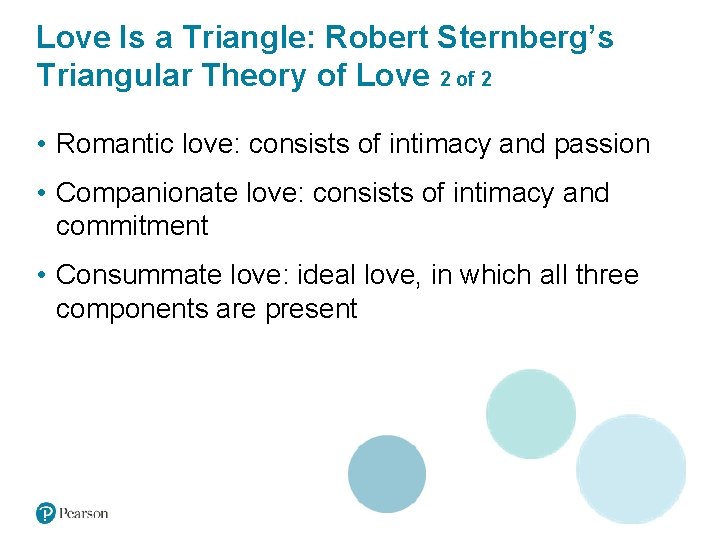 Love Is a Triangle: Robert Sternberg's Triangular Theory of Love 2 of 2

• Romantic love: consists of intimacy and passion

• Companionate love: consists of intimacy and commitment

• Consummate love: ideal love, in which all three components are present

Pearson